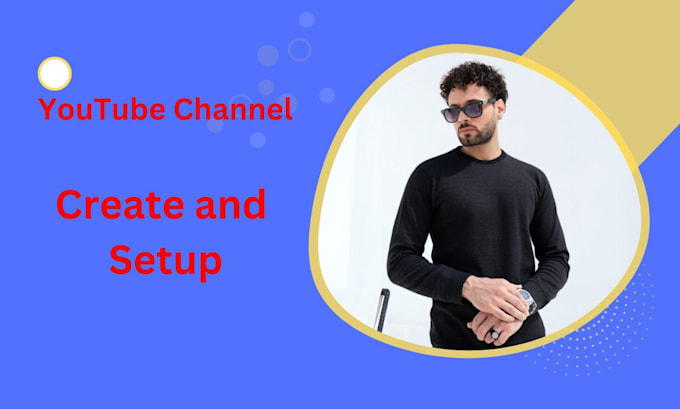 YouTube Channel

Create and Setup